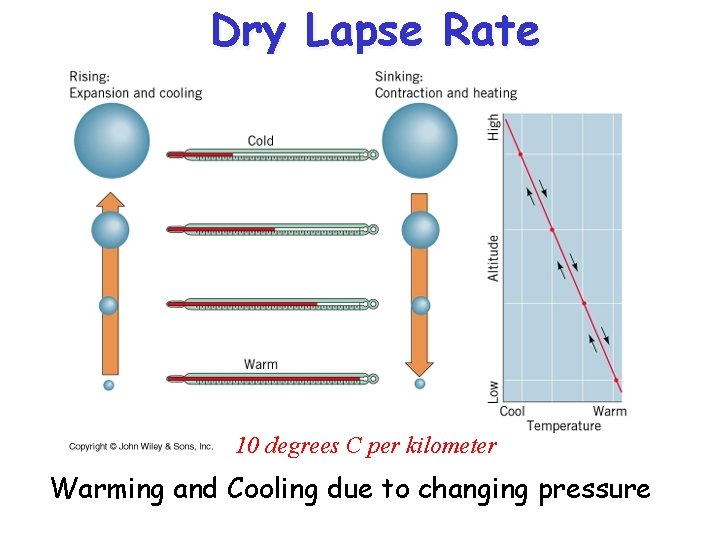 Dry Lapse Rate

Rising:
Expansion and cooling

Sinking:
Contraction and heating

Cold

Warm

High

Altitude

Low

Cool

Warm

Temperature

Copyright © John Wiley & Sons, Inc.

10 degrees C per kilometer

Warming and Cooling due to changing pressure